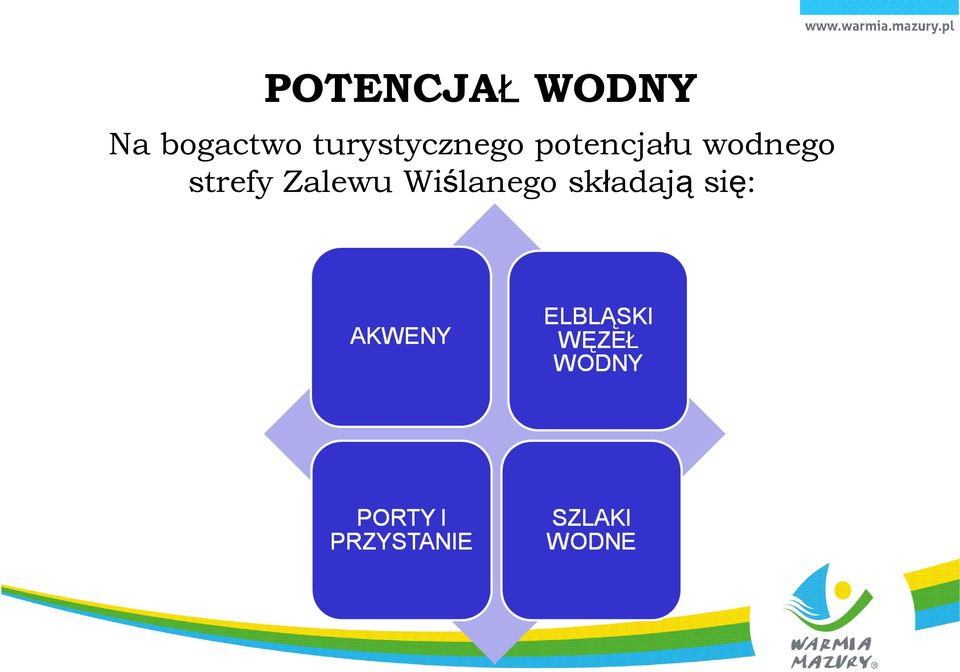 www.warmia.mazury.pl

POTENCJAŁ WODNY

Na bogactwo turystycznego potencjału wodnego strefy Zalewu Wiślanego składają się:

AKWENY

ELBLĄSKI WĘZEŁ WODNY

PORTY I PRZYSTANIE

SZLAKI WODNE

WARMIA MAZURY®